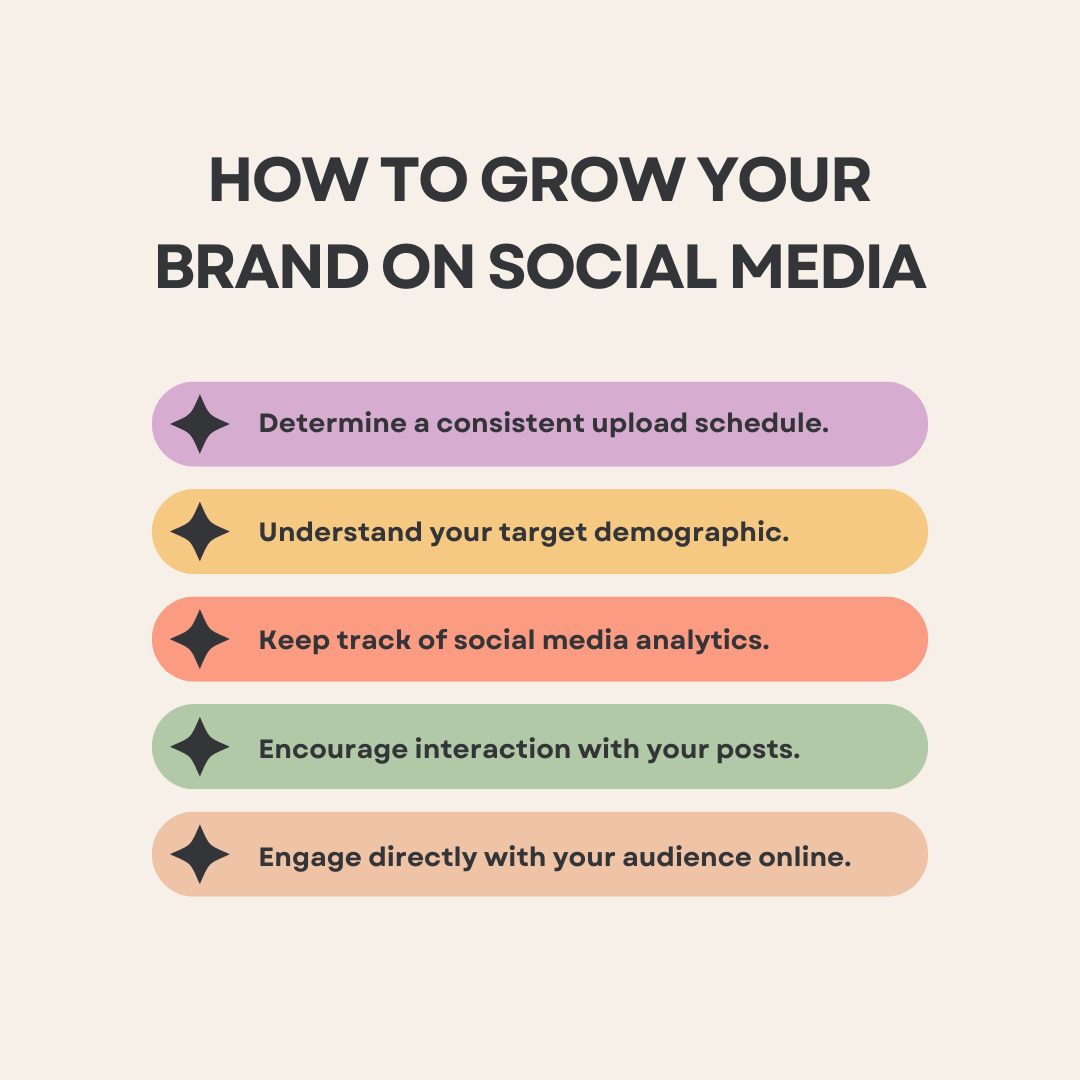 HOW TO GROW YOUR BRAND ON SOCIAL MEDIA

Determine a consistent upload schedule.

Understand your target demographic.

Keep track of social media analytics.

Encourage interaction with your posts.

Engage directly with your audience online.